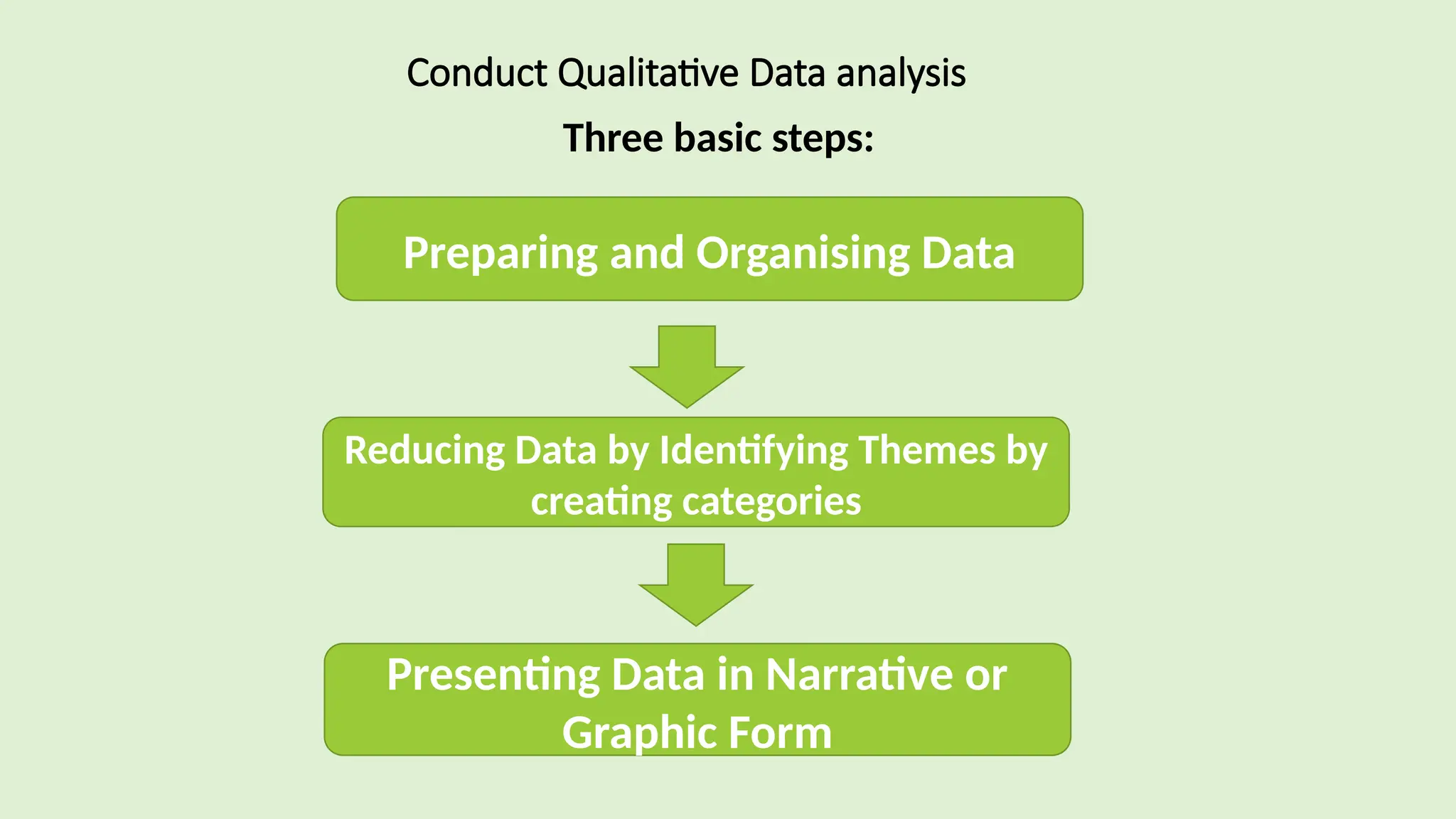 Conduct Qualitative Data analysis

Three basic steps:

Preparing and Organising Data

Reducing Data by Identifying Themes by creating categories

Presenting Data in Narrative or Graphic Form